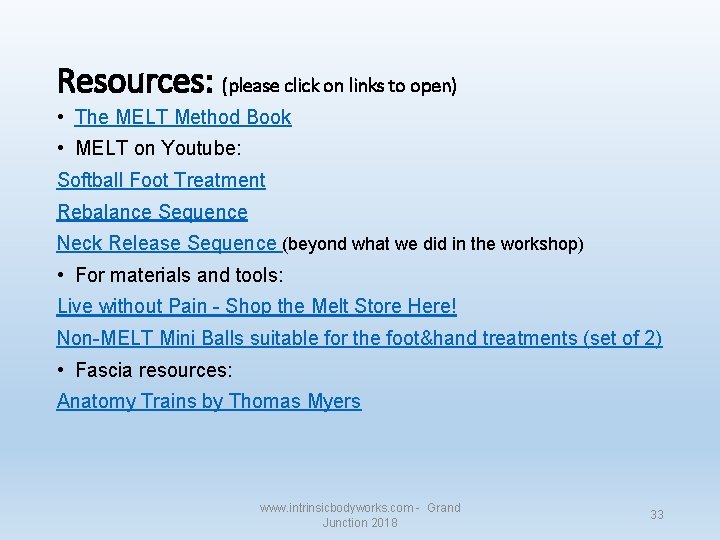 Resources: (please click on links to open)

• The MELT Method Book

• MELT on Youtube:

Softball Foot Treatment

Rebalance Sequence

Neck Release Sequence (beyond what we did in the workshop)

• For materials and tools:

Live without Pain - Shop the Melt Store Here!

Non-MELT Mini Balls suitable for the foot&hand treatments (set of 2)

• Fascia resources:

Anatomy Trains by Thomas Myers

www.intrinsicbodyworks.com - Grand Junction 2018

33